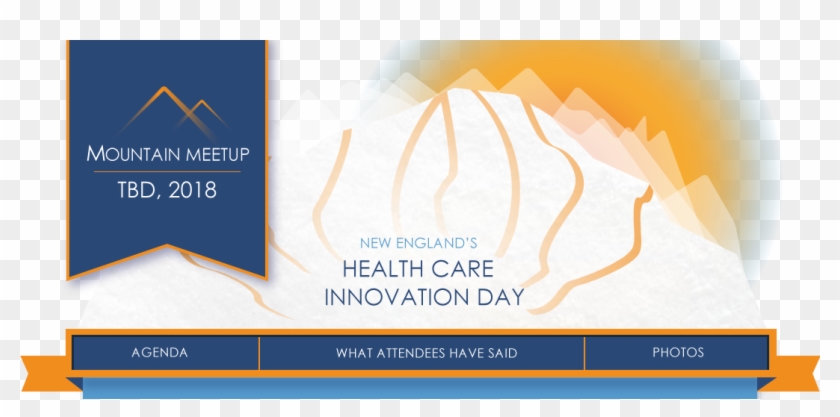 MOUNTAIN MEETUP
TBD, 2018

NEW ENGLAND'S
HEALTH CARE
INNOVATION DAY

AGENDA
WHAT ATTENDEES HAVE SAID
PHOTOS